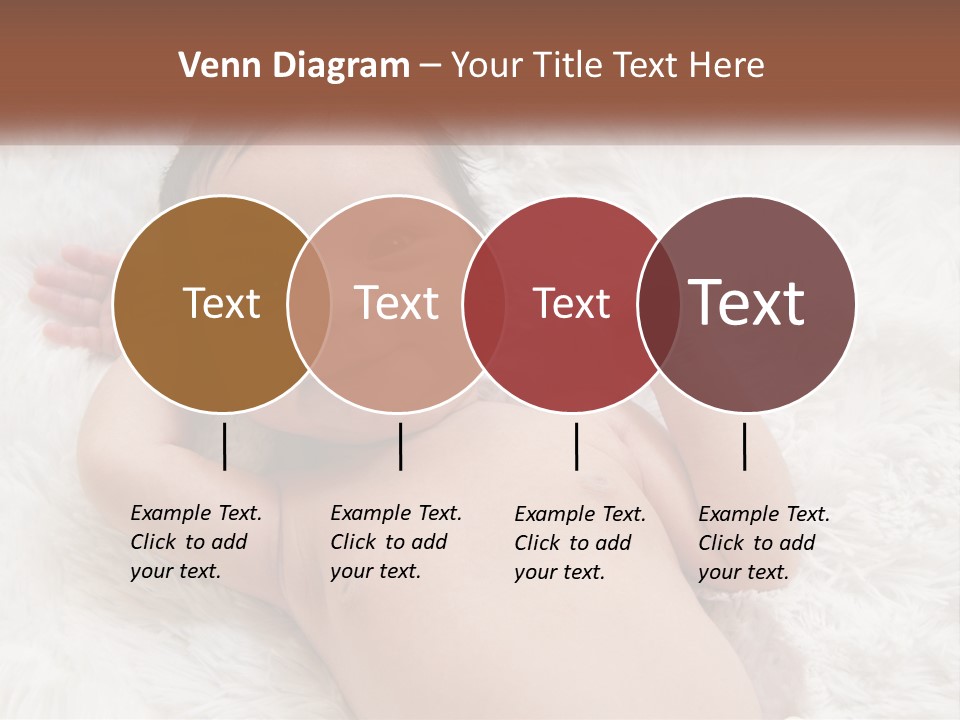 Venn Diagram – Your Title Text Here

Text

Text

Text

Text

Example Text. Click to add your text.

Example Text. Click to add your text.

Example Text. Click to add your text.

Example Text. Click to add your text.